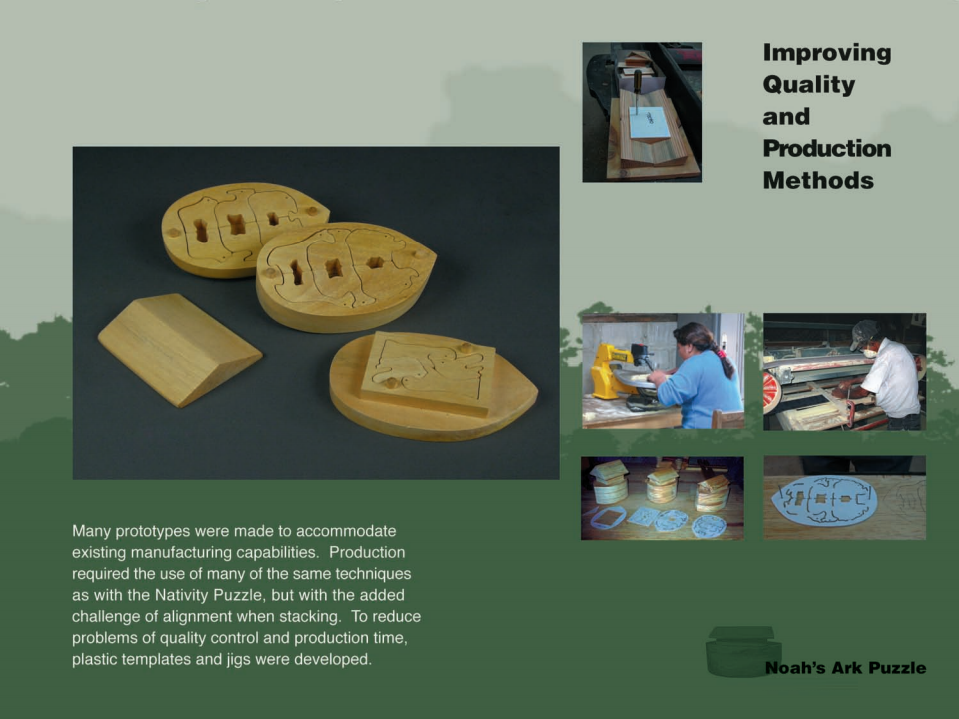 Improving Quality and Production Methods

Many prototypes were made to accommodate existing manufacturing capabilities. Production required the use of many of the same techniques as with the Nativity Puzzle, but with the added challenge of alignment when stacking. To reduce problems of quality control and production time, plastic templates and jigs were developed.

Noah's Ark Puzzle